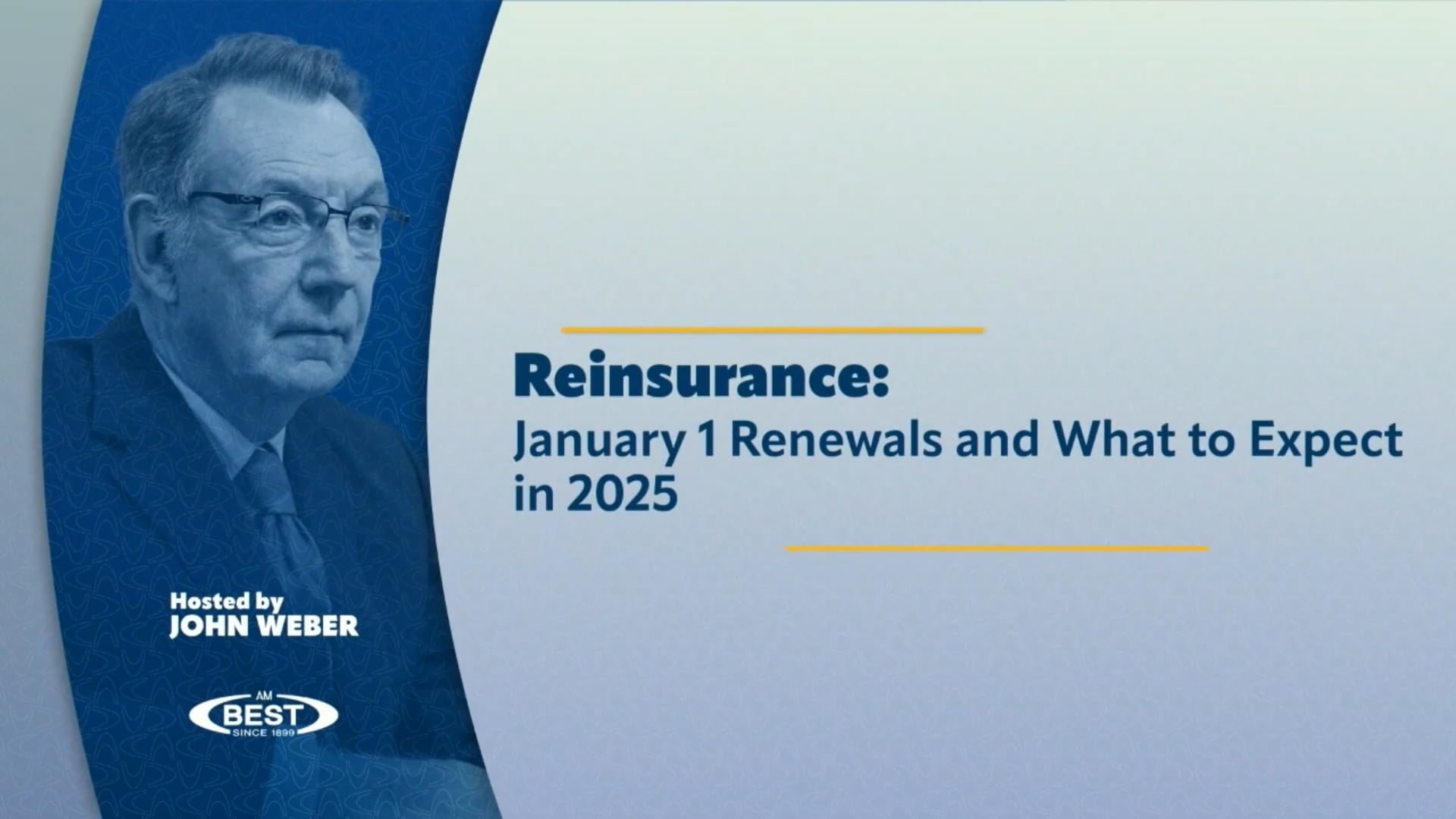 Reinsurance:
January 1 Renewals and What to Expect in 2025

Hosted by
JOHN WEBER

AM
BEST
SINCE 1899